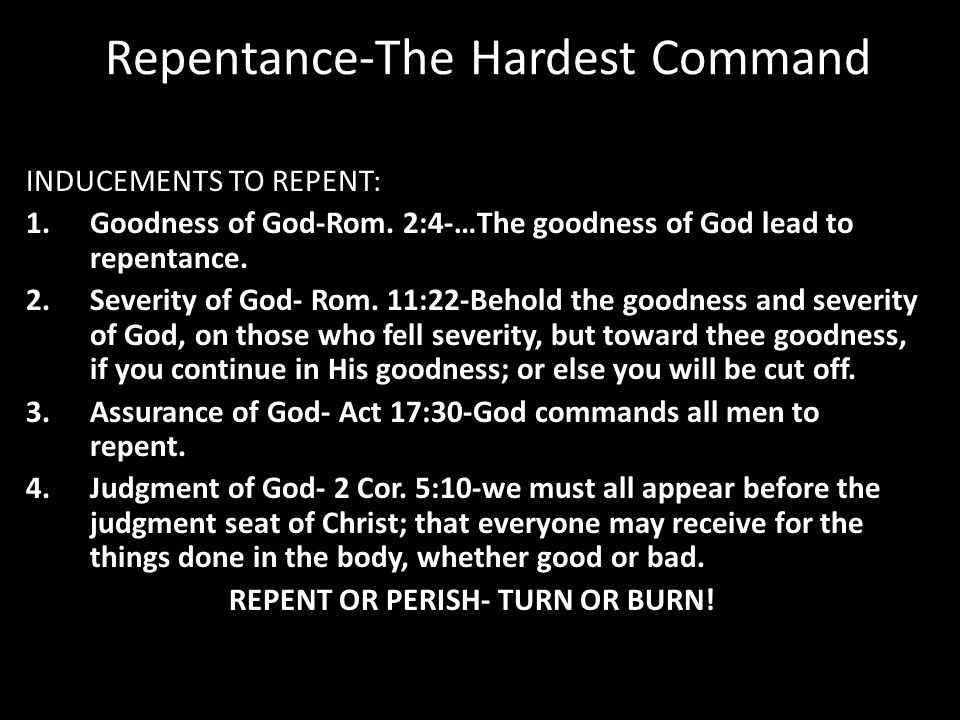 Repentance-The Hardest Command

INDUCEMENTS TO REPENT:

1. Goodness of God-Rom. 2:4-…The goodness of God lead to repentance.
2. Severity of God- Rom. 11:22-Behold the goodness and severity of God, on those who fell severity, but toward thee goodness, if you continue in His goodness; or else you will be cut off.
3. Assurance of God- Act 17:30-God commands all men to repent.
4. Judgment of God- 2 Cor. 5:10-we must all appear before the judgment seat of Christ; that everyone may receive for the things done in the body, whether good or bad.

REPENT OR PERISH- TURN OR BURN!